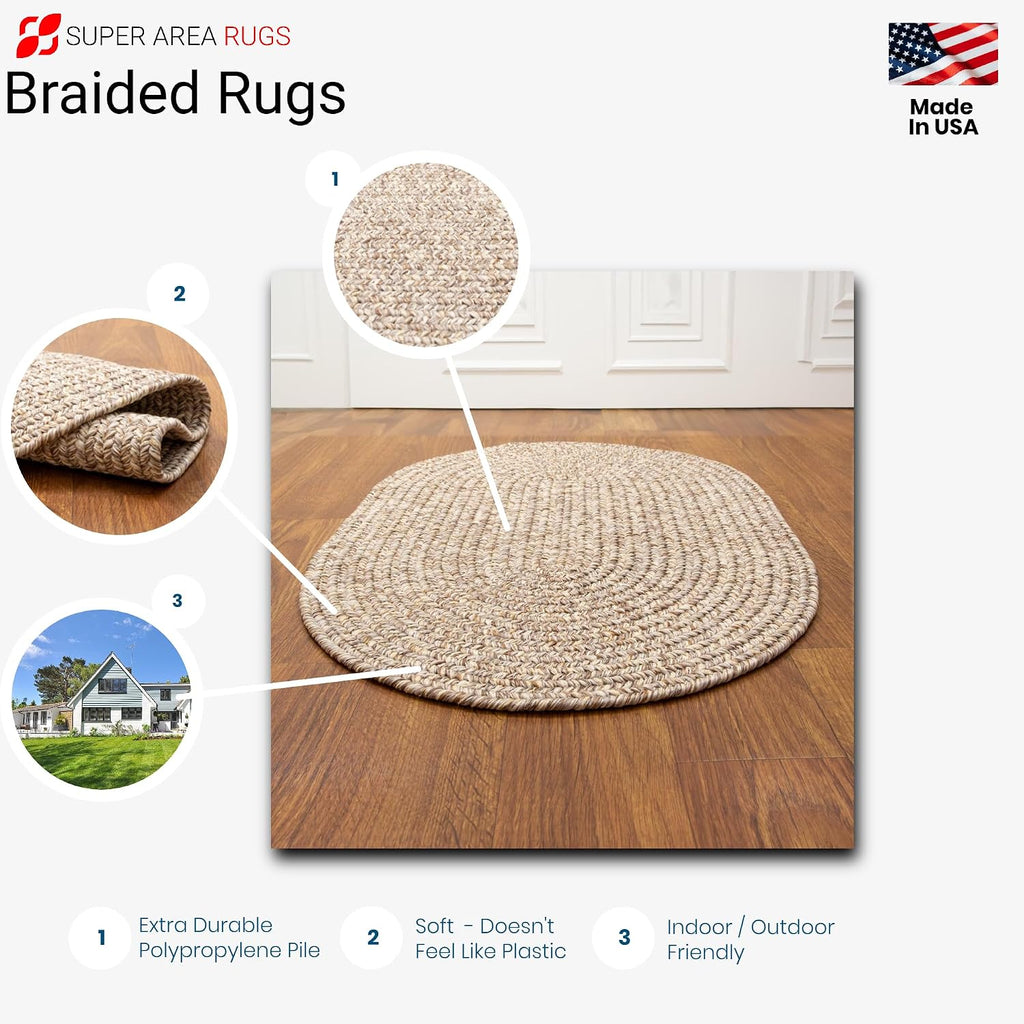 SUPER AREA RUGS
Braided Rugs

Made In USA

1

2

3

1 Extra Durable Polypropylene Pile

2 Soft - Doesn't Feel Like Plastic

3 Indoor / Outdoor Friendly